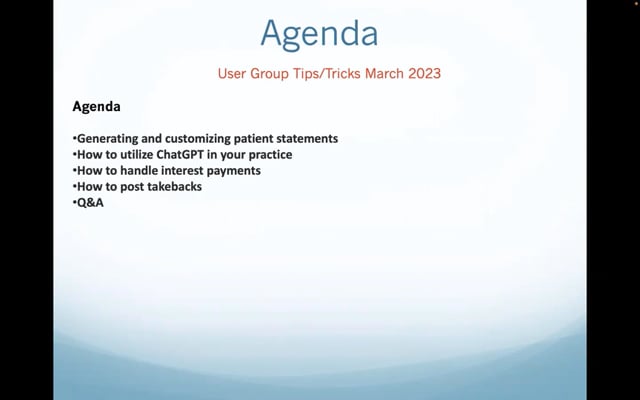 Agenda

User Group Tips/Tricks March 2023

Agenda

•Generating and customizing patient statements
•How to utilize ChatGPT in your practice
•How to handle interest payments
•How to post takebacks
•Q&A